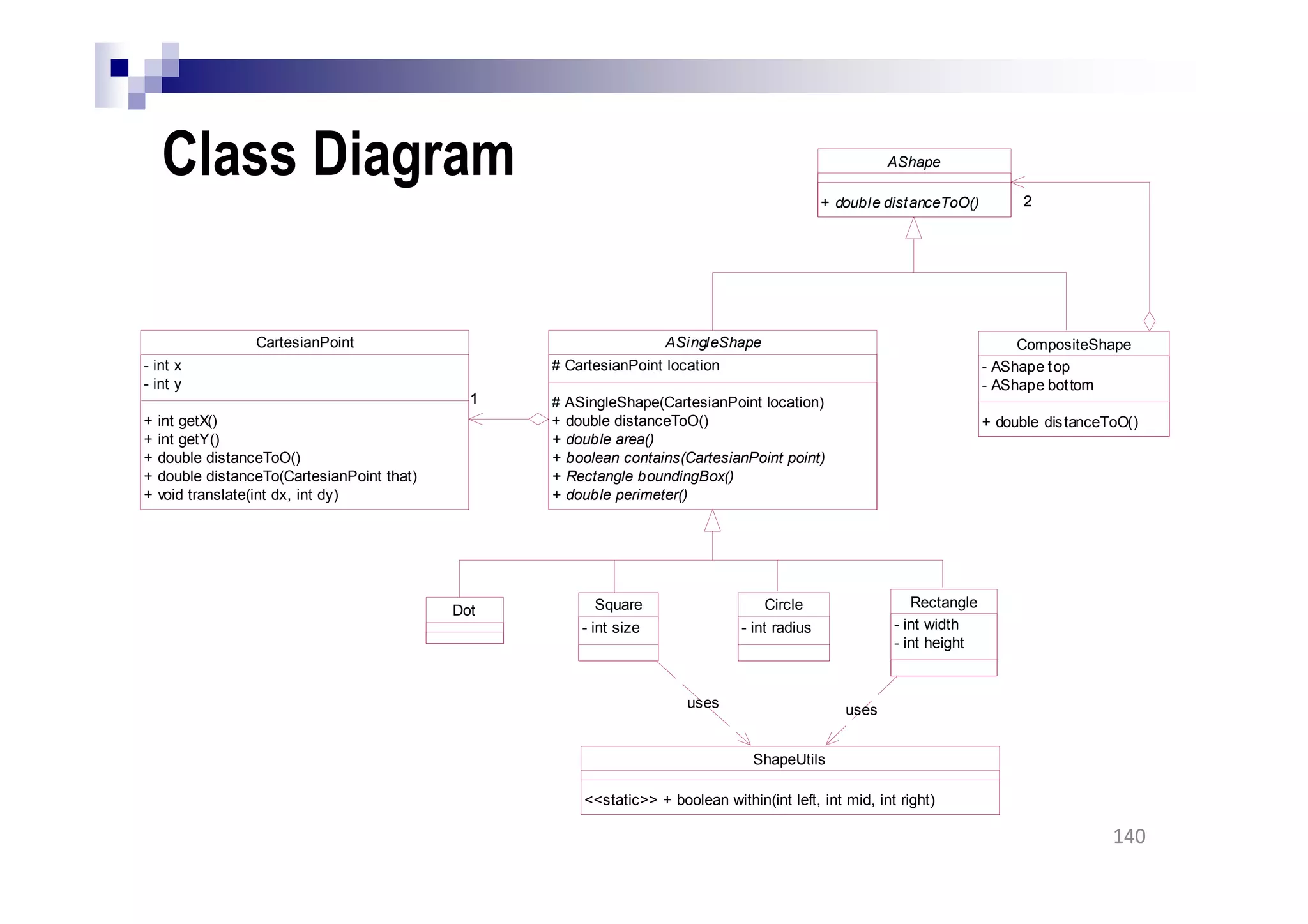 Class Diagram

AShape

+ double distanceToO()

2

CartesianPoint

- int x
- int y

+ int getX()
+ int getY()
+ double distanceToO()
+ double distanceTo(CartesianPoint that)
+ void translate(int dx, int dy)

1

ASingleShape

# CartesianPoint location

# ASingleShape(CartesianPoint location)
+ double distanceToO()
+ double area()
+ boolean contains(CartesianPoint point)
+ Rectangle boundingBox()
+ double perimeter()

CompositeShape

- AShape top
- AShape bottom

+ double distanceToO()

Dot

Square

- int size

Circle

- int radius

Rectangle

- int width
- int height

uses

uses

ShapeUtils

<<static>> + boolean within(int left, int mid, int right)

140